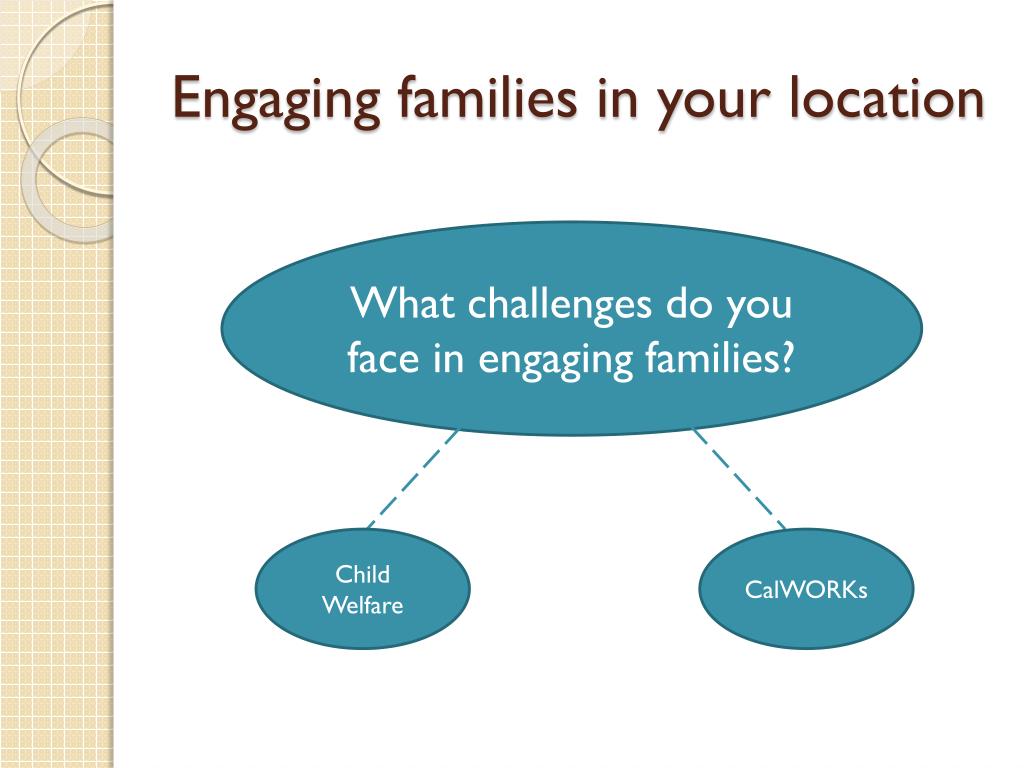 Engaging families in your location

What challenges do you face in engaging families?

Child Welfare

CalWORKs